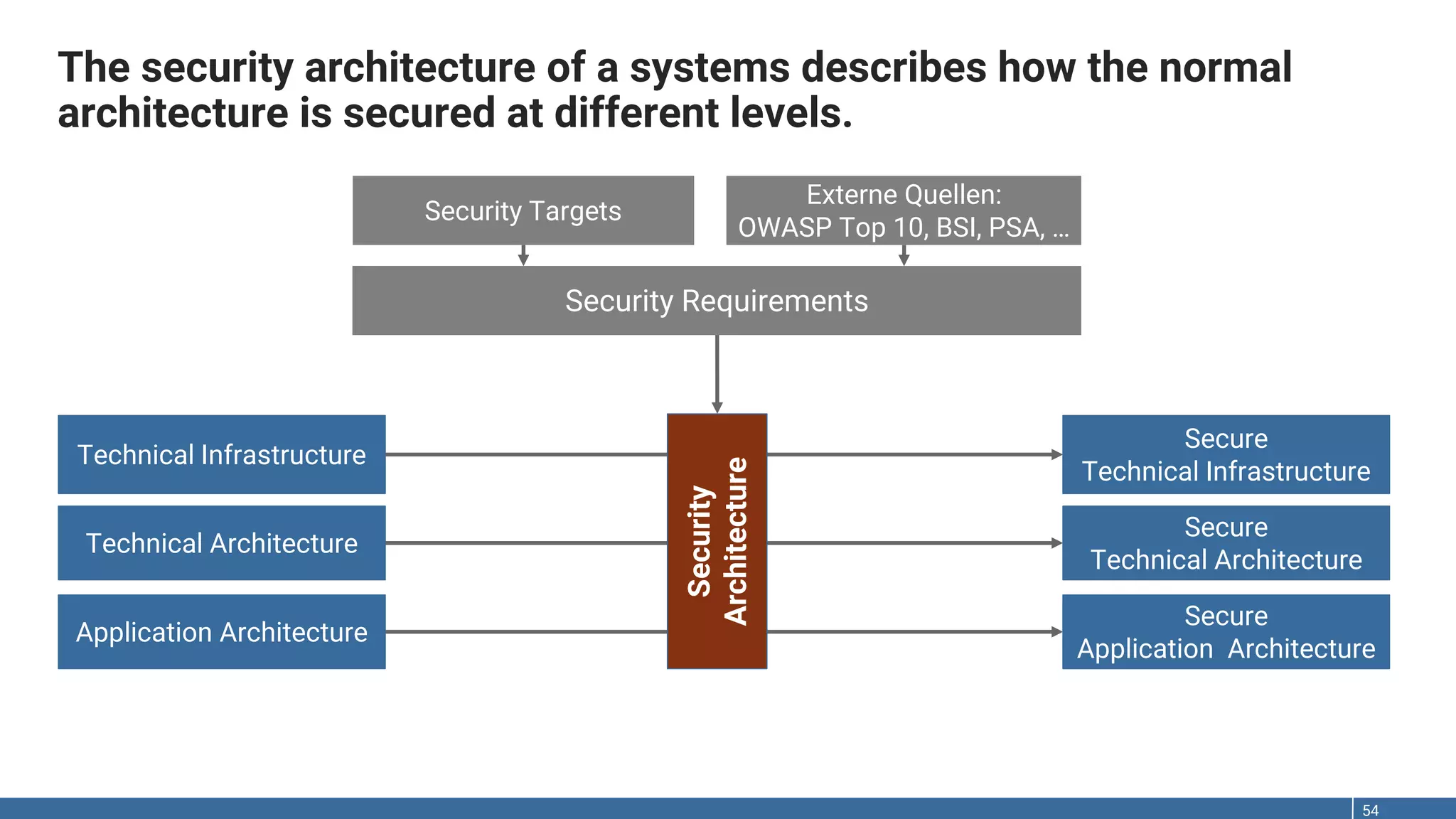 The security architecture of a systems describes how the normal architecture is secured at different levels.

Security Targets

Externe Quellen:
OWASP Top 10, BSI, PSA, ...

Security Requirements

Technical Infrastructure

Technical Architecture

Application Architecture

Security Architecture

Secure Technical Infrastructure

Secure Technical Architecture

Secure Application Architecture

54